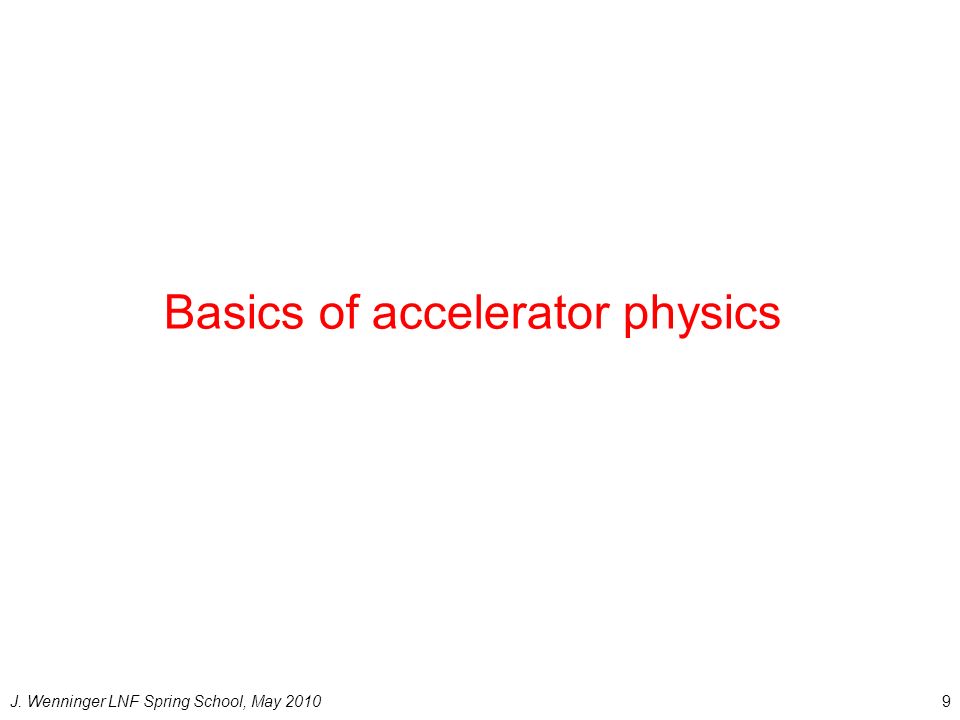 Basics of accelerator physics

J. Wenninger LNF Spring School, May 2010

9